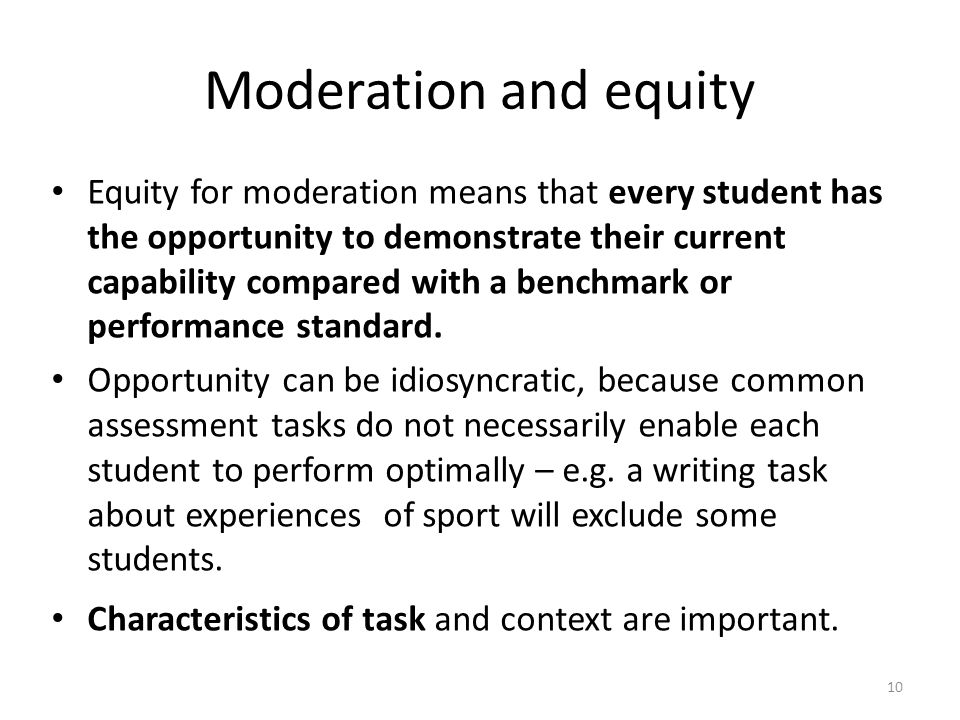 Moderation and equity

• Equity for moderation means that every student has the opportunity to demonstrate their current capability compared with a benchmark or performance standard.

• Opportunity can be idiosyncratic, because common assessment tasks do not necessarily enable each student to perform optimally – e.g. a writing task about experiences of sport will exclude some students.

• Characteristics of task and context are important.

10